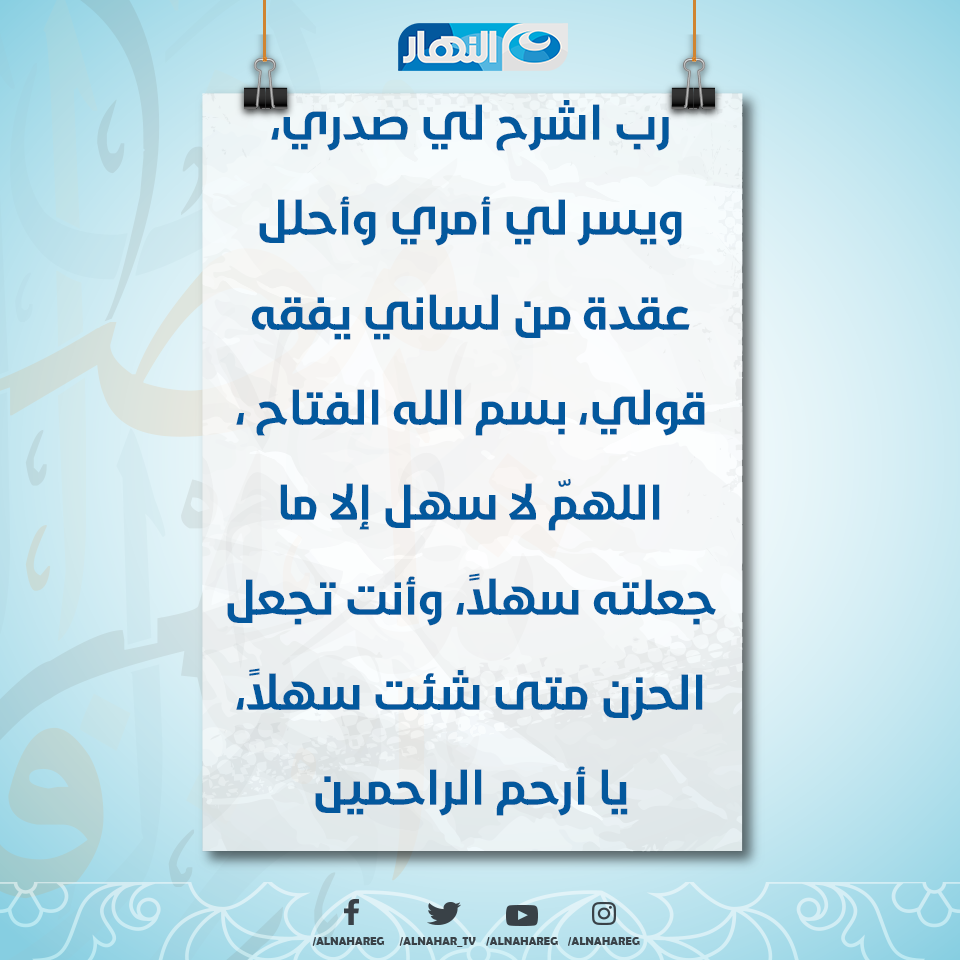 النهار

رب اشرح لي صدري، ويسر لي أمري وأحلل عقدة من لساني يفقه قولي، بسم الله الفتاح ، اللهمّ لا سهل إلا ما جعلته سهلاً، وأنت تجعل الحزن متى شئت سهلاً، يا أرحم الراحمين

/ALNAHAREG /ALNAHAR_TV /ALNAHAREG /ALNAHAREG